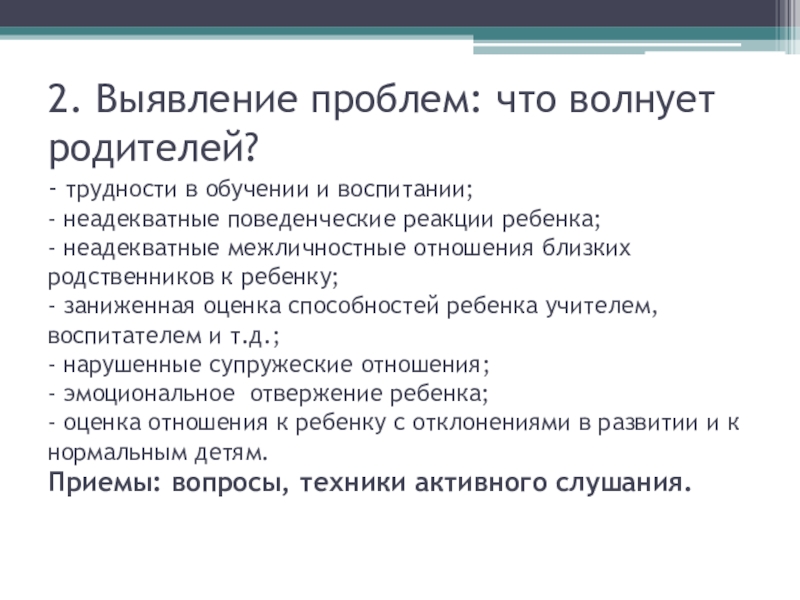 2. Выявление проблем: что волнует родителей?

- трудности в обучении и воспитании;
- неадекватные поведенческие реакции ребенка;
- неадекватные межличностные отношения близких родственников к ребенку;
- заниженная оценка способностей ребенка учителем, воспитателем и т.д.;
- нарушенные супружеские отношения;
- эмоциональное отвержение ребенка;
- оценка отношения к ребенку с отклонениями в развитии и к нормальным детям.

Приемы: вопросы, техники активного слушания.